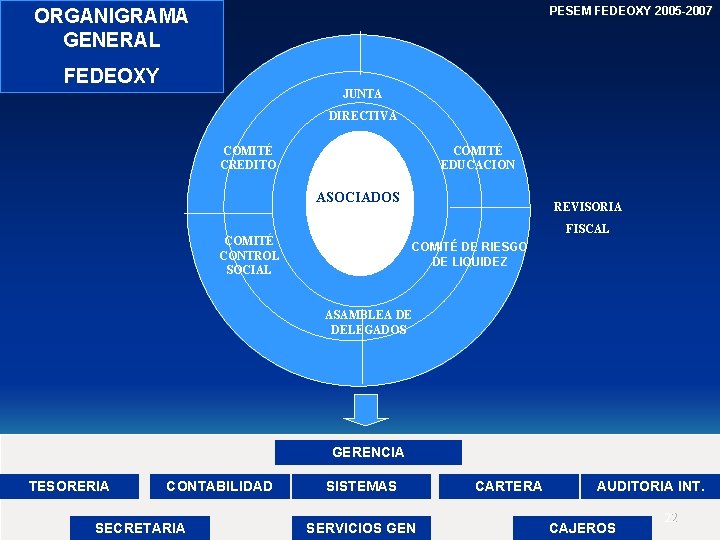 ORGANIGRAMA GENERAL

FEDEOXY

PESEM FEDEOXY 2005-2007

JUNTA DIRECTIVA

COMITÉ CREDITO

COMITÉ EDUCACION

ASOCIADOS

REVISORIA FISCAL

COMITÉ CONTROL SOCIAL

COMITÉ DE RIESGO DE LIQUIDEZ

ASAMBLEA DE DELEGADOS

GERENCIA

TESORERIA

CONTABILIDAD

SISTEMAS

CARTERA

AUDITORIA INT.

SECRETARIA

SERVICIOS GEN

CAJEROS

22